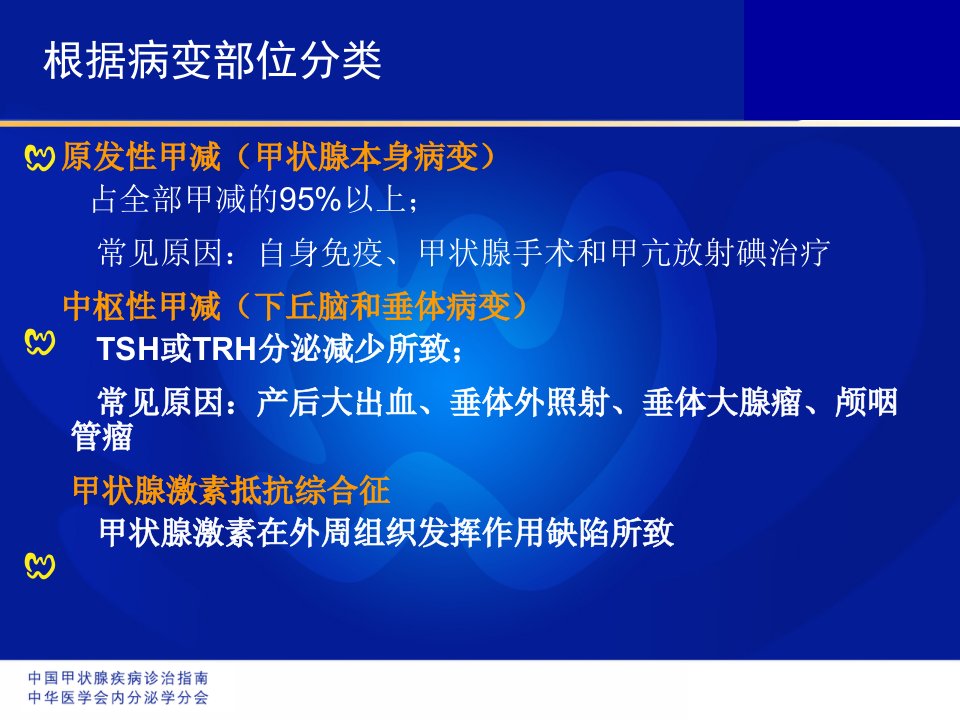 根据病变部位分类

原发性甲减（甲状腺本身病变）
占全部甲减的95%以上；
常见原因：自身免疫、甲状腺手术和甲亢放射碘治疗

中枢性甲减（下丘脑和垂体病变）
TSH或TRH分泌减少所致；
常见原因：产后大出血、垂体外照射、垂体大腺瘤、颅咽管瘤

甲状腺激素抵抗综合征
甲状腺激素在外周组织发挥作用缺陷所致

中国甲状腺疾病诊治指南
中华医学会内分泌学分会